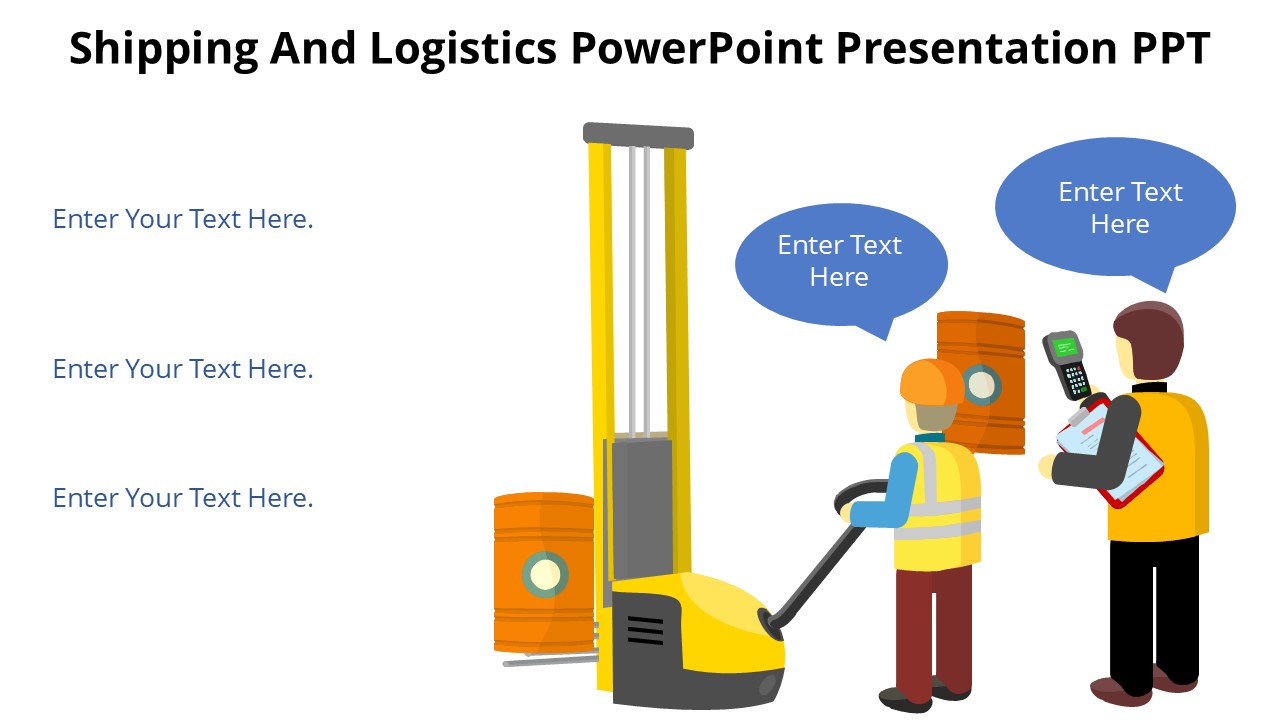 Shipping And Logistics PowerPoint Presentation PPT

Enter Your Text Here.

Enter Your Text Here.

Enter Your Text Here.

Enter Text Here

Enter Text Here